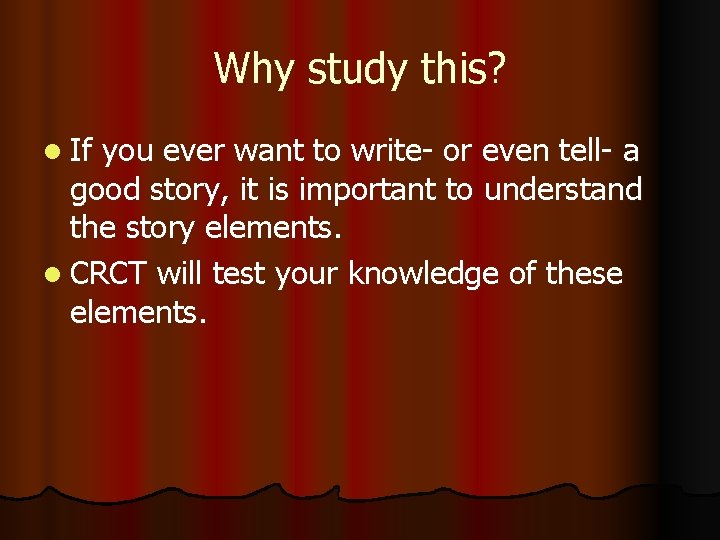 Why study this?

- If you ever want to write- or even tell- a good story, it is important to understand the story elements.
- CRCT will test your knowledge of these elements.